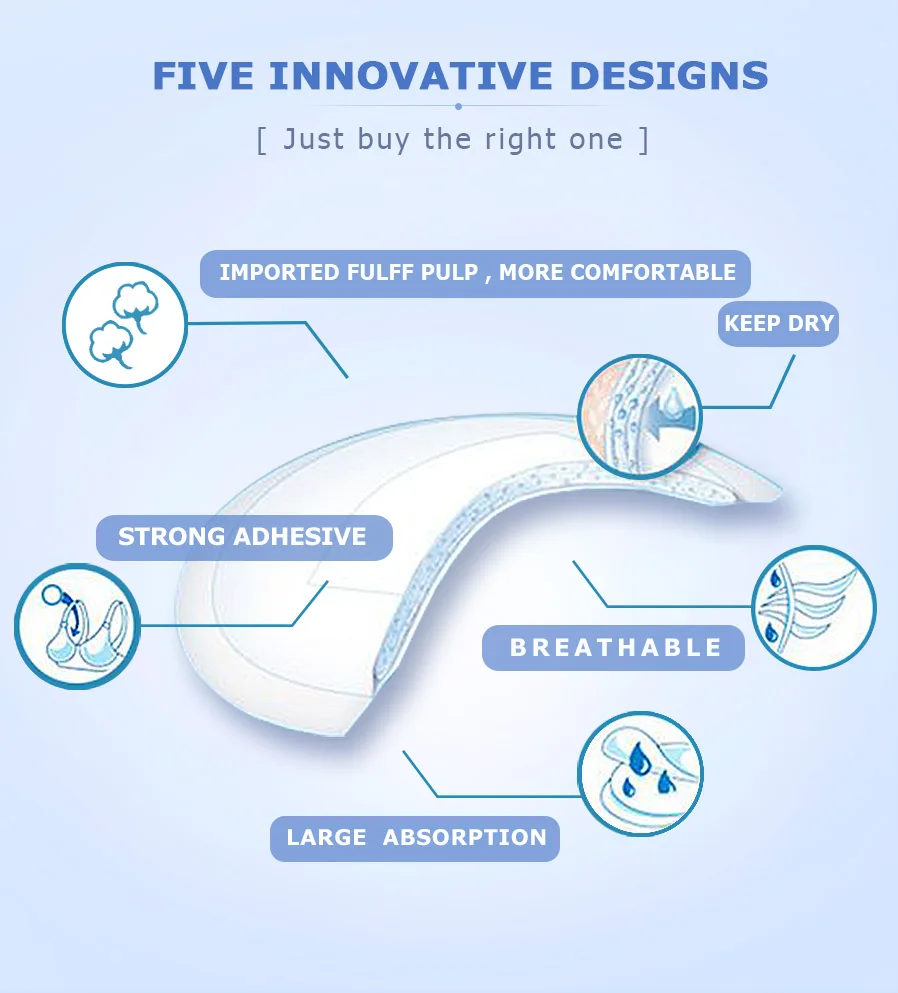 FIVE INNOVATIVE DESIGNS

[ Just buy the right one ]

IMPORTED FULFF PULP , MORE COMFORTABLE

KEEP DRY

STRONG ADHESIVE

BREATHABLE

LARGE ABSORPTION